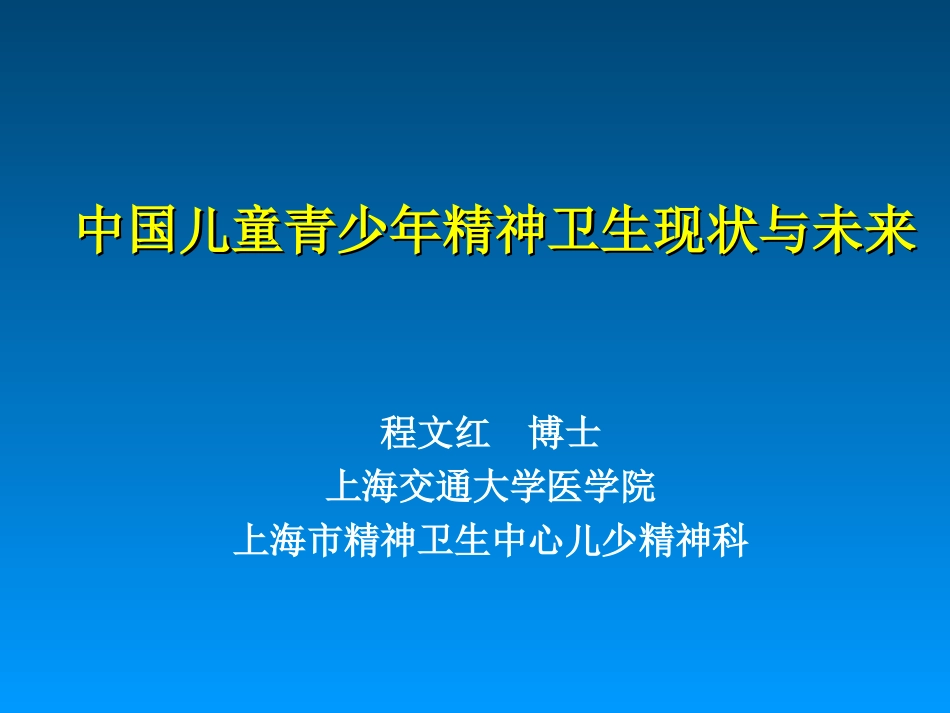 中国儿童青少年精神卫生现状与未来

程文红　博士
上海交通大学医学院
上海市精神卫生中心儿少精神科